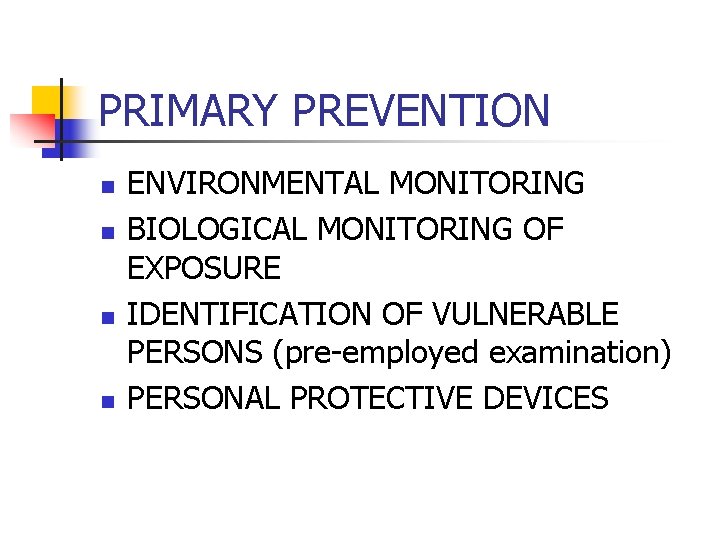 PRIMARY PREVENTION

- ENVIRONMENTAL MONITORING
- BIOLOGICAL MONITORING OF EXPOSURE
- IDENTIFICATION OF VULNERABLE PERSONS (pre-employed examination)
- PERSONAL PROTECTIVE DEVICES